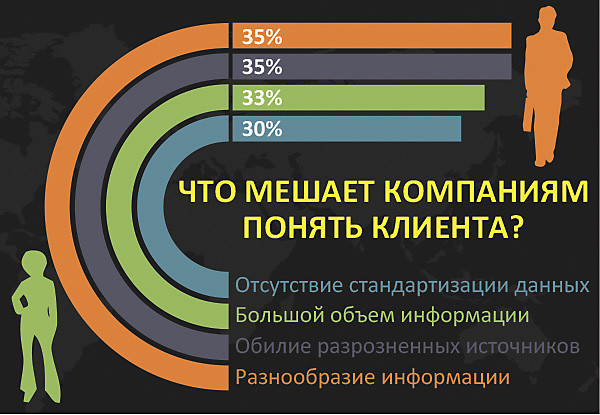 35%
35%
33%
30%

ЧТО МЕШАЕТ КОМПАНИЯМ ПОНЯТЬ КЛИЕНТА?

Отсутствие стандартизации данных
Большой объем информации
Обилие разрозненных источников
Разнообразие информации